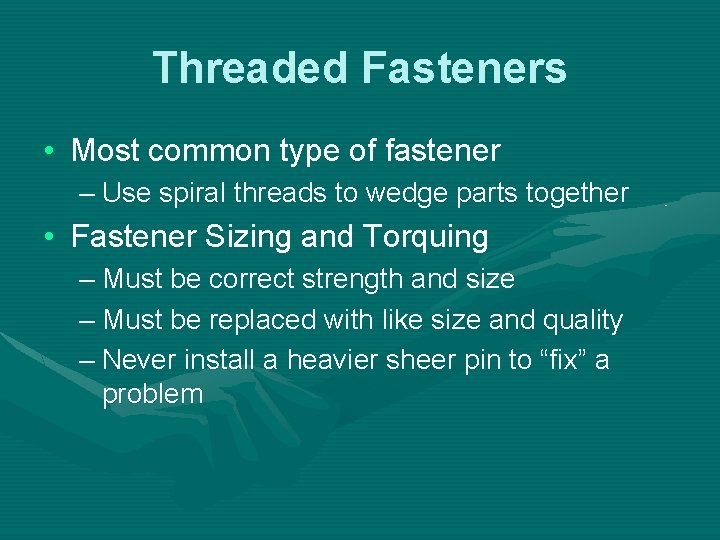 Threaded Fasteners

• Most common type of fastener
– Use spiral threads to wedge parts together
• Fastener Sizing and Torquing
– Must be correct strength and size
– Must be replaced with like size and quality
– Never install a heavier sheer pin to “fix” a problem